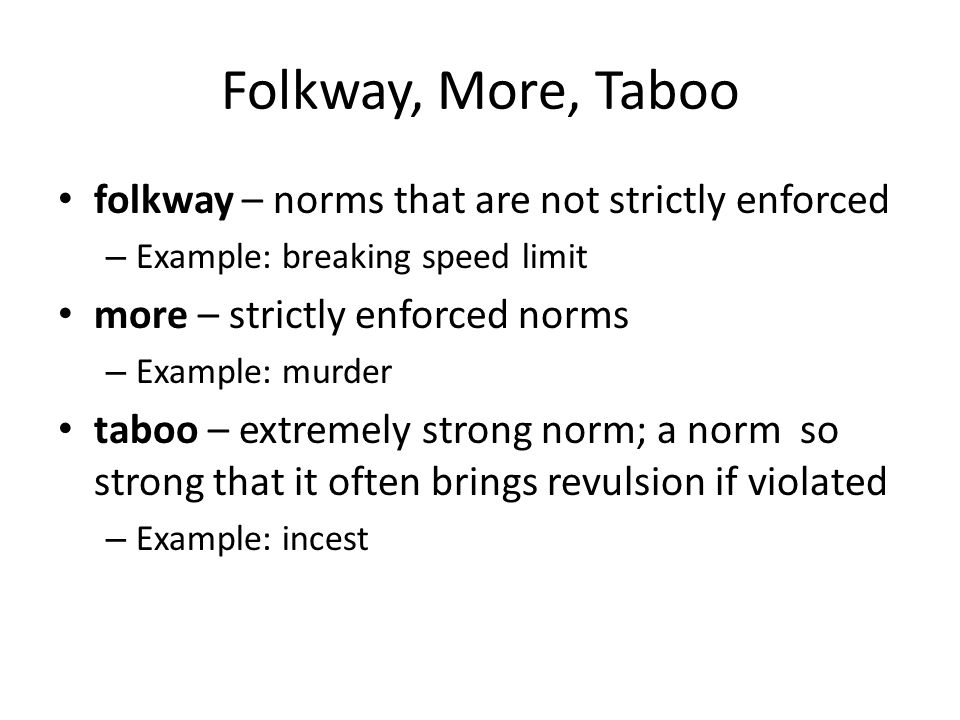 Folkway, More, Taboo

• folkway – norms that are not strictly enforced
– Example: breaking speed limit
• more – strictly enforced norms
– Example: murder
• taboo – extremely strong norm; a norm so strong that it often brings revulsion if violated
– Example: incest